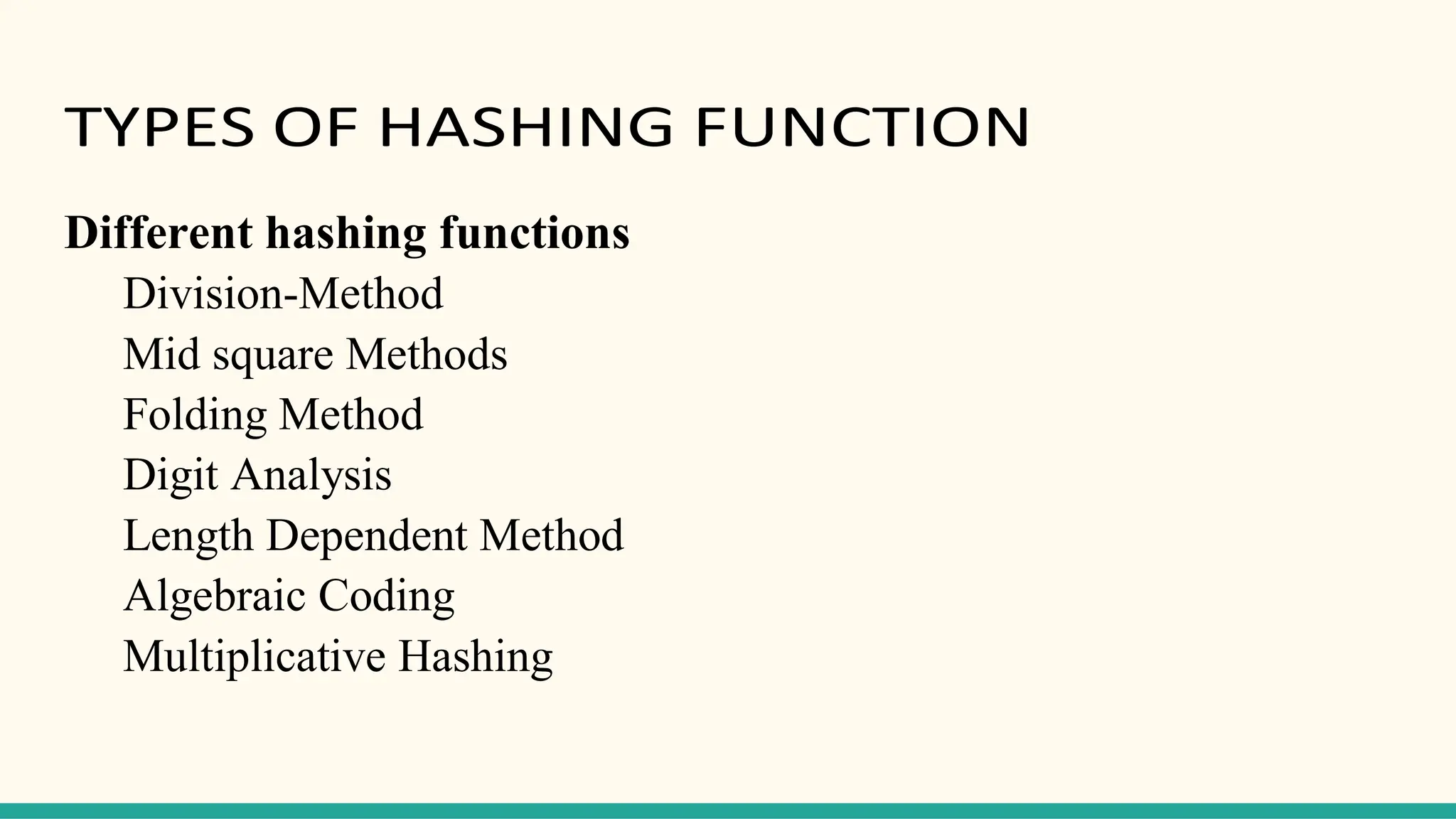 TYPES OF HASHING FUNCTION

Different hashing functions

Division-Method

Mid square Methods

Folding Method

Digit Analysis

Length Dependent Method

Algebraic Coding

Multiplicative Hashing